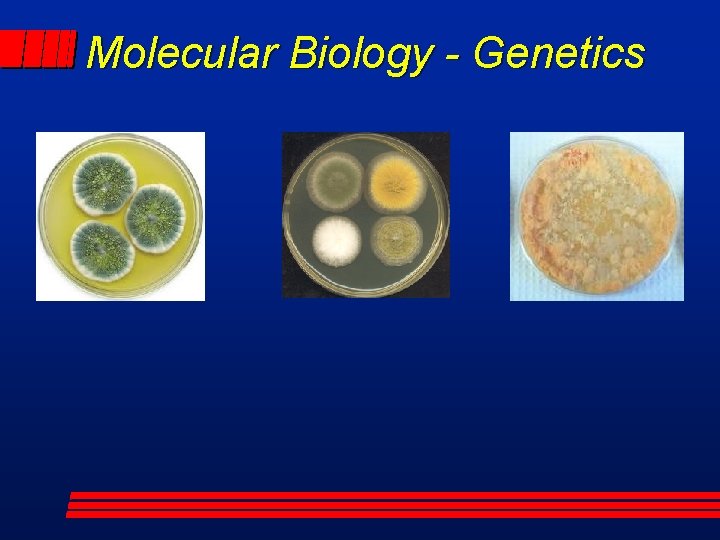 Molecular Biology - Genetics